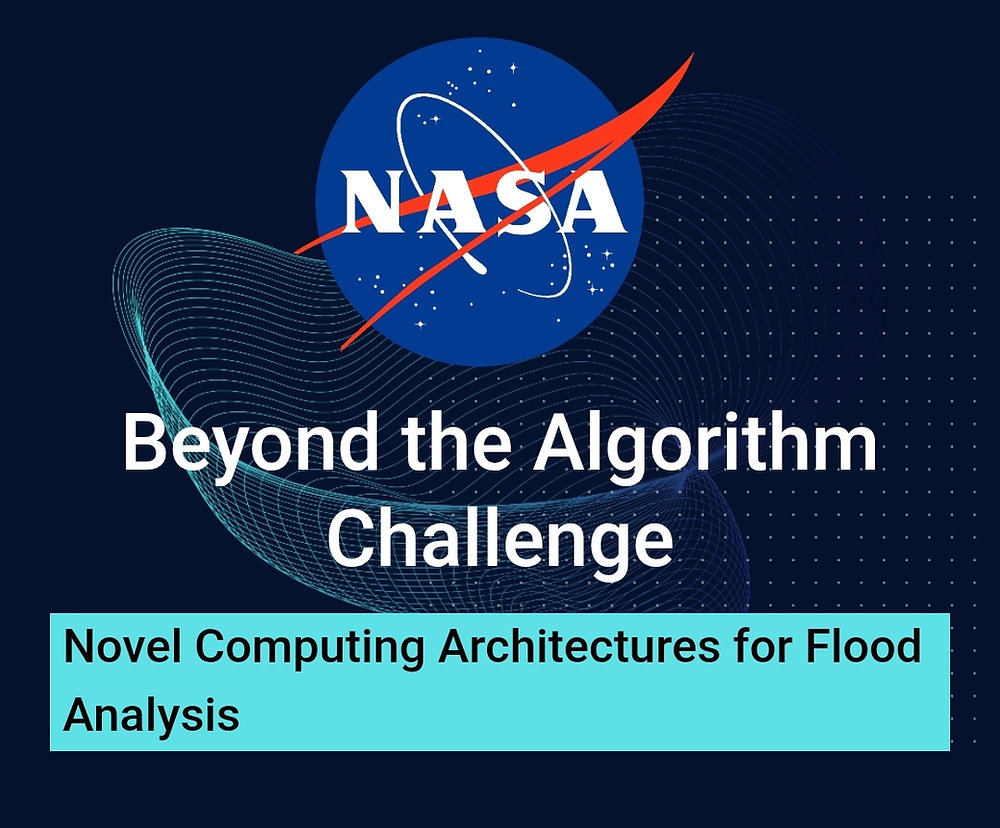 NASA

Beyond the Algorithm Challenge

Novel Computing Architectures for Flood Analysis